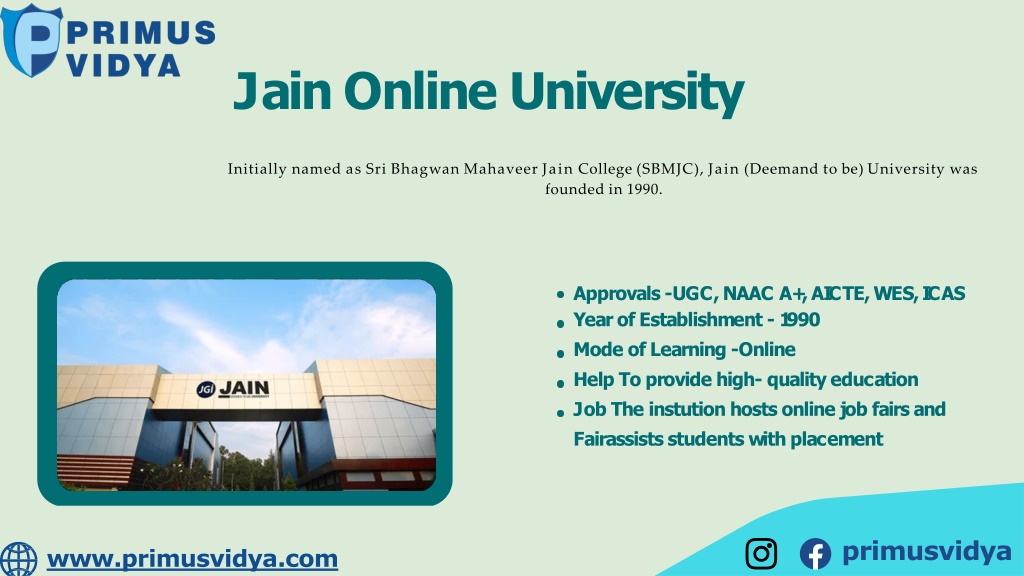 PRIMUS VIDYA

Jain Online University

Initially named as Sri Bhagwan Mahaveer Jain College (SBMJC), Jain (Deemand to be) University was founded in 1990.

JGI JAIN

• Approvals -UGC, NAAC A+, AICTE, WES, ICAS
• Year of Establishment - 1990
• Mode of Learning -Online
• Help To provide high- quality education
• Job The instution hosts online job fairs and Fairassists students with placement

www.primusvidya.com

primusvidya